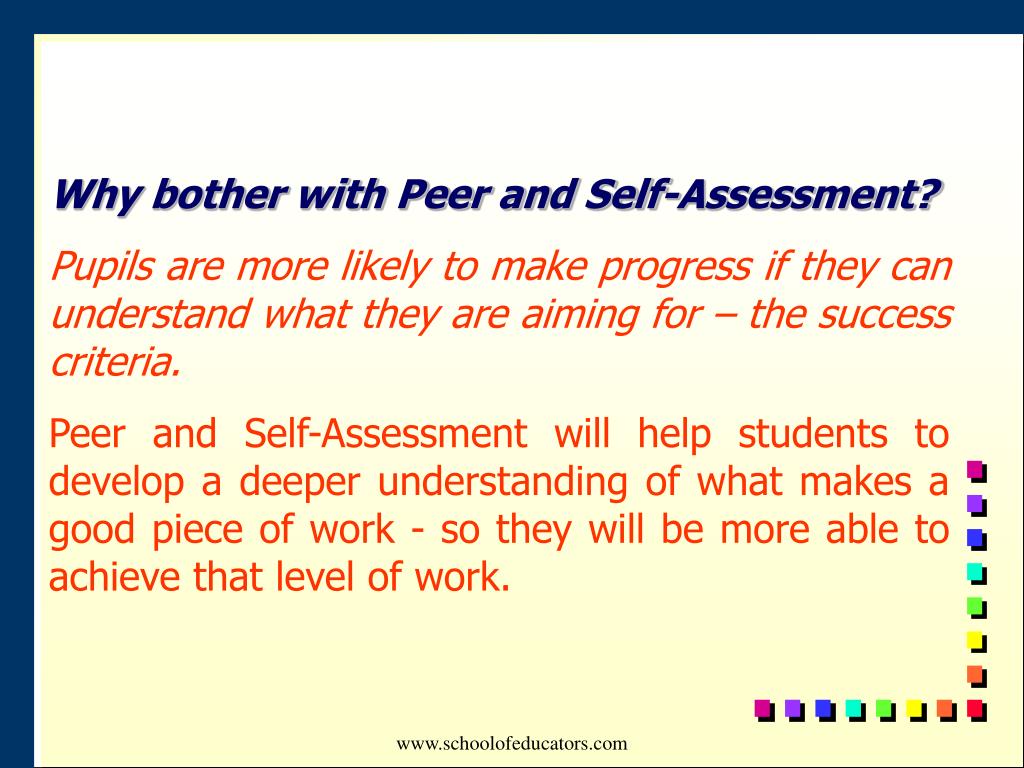 Why bother with Peer and Self-Assessment?

Pupils are more likely to make progress if they can understand what they are aiming for – the success criteria.

Peer and Self-Assessment will help students to develop a deeper understanding of what makes a good piece of work - so they will be more able to achieve that level of work.

www.schoolofeducators.com